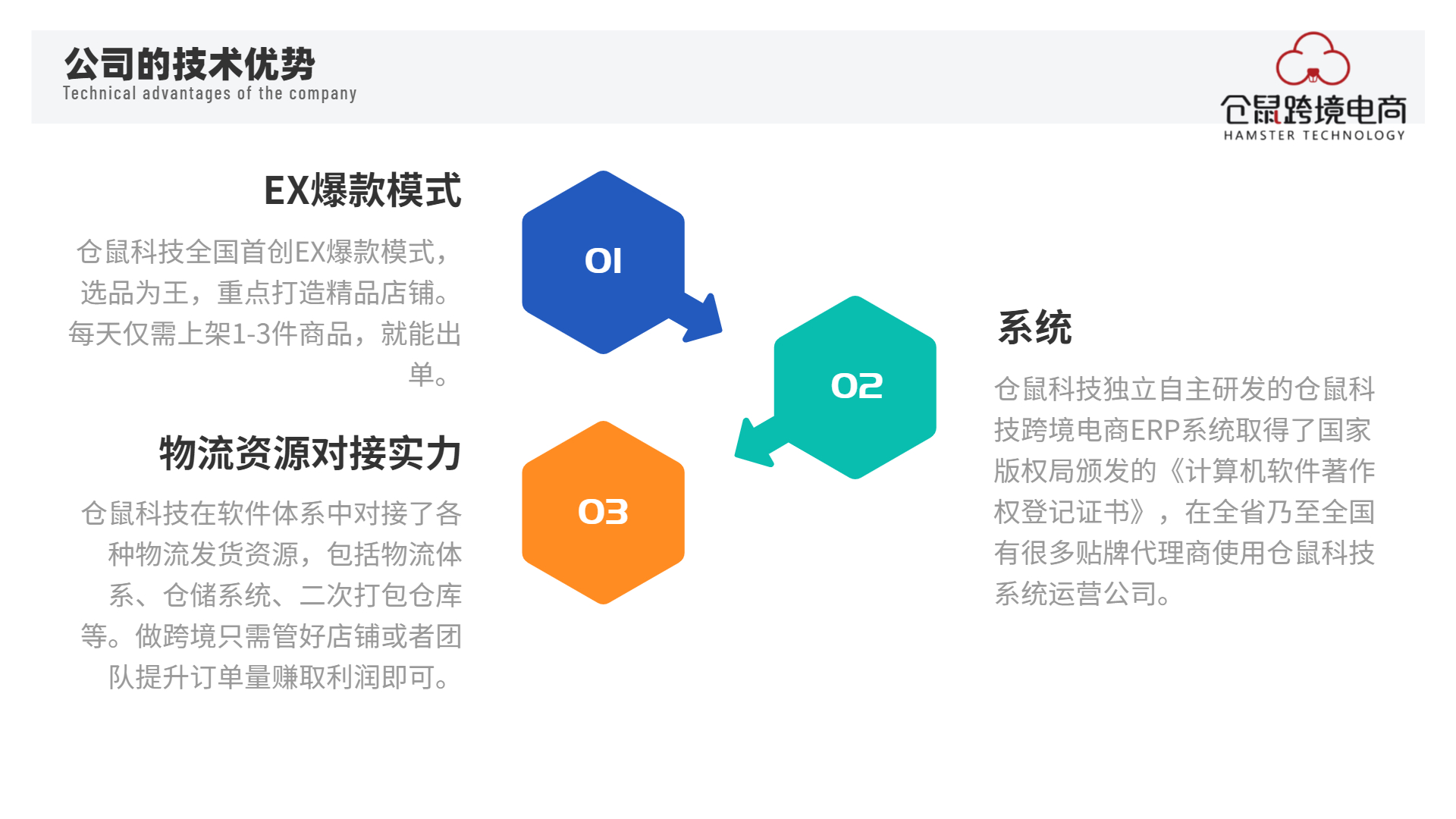 公司的技术优势
Technical advantages of the company

仓鼠跨境电商
HAMSTER TECHNOLOGY

EX爆款模式

仓鼠科技全国首创EX爆款模式，选品为王，重点打造精品店铺。每天仅需上架1-3件商品，就能出单。

01

02

系统

仓鼠科技独立自主研发的仓鼠科技跨境电商ERP系统取得了国家版权局颁发的《计算机软件著作权登记证书》，在全省乃至全国有很多贴牌代理商使用仓鼠科技系统运营公司。

物流资源对接实力

仓鼠科技在软件体系中对接了各种物流发货资源，包括物流体系、仓储系统、二次打包仓库等。做跨境只需管好店铺或者团队提升订单量赚取利润即可。

03